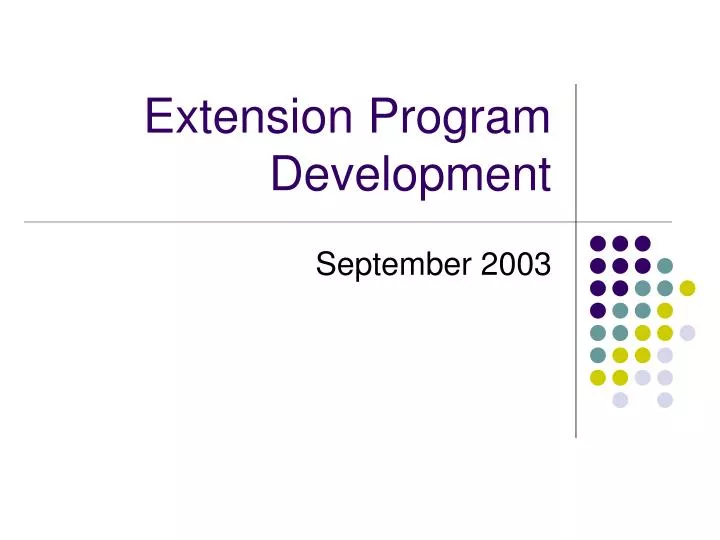 Extension Program Development

September 2003